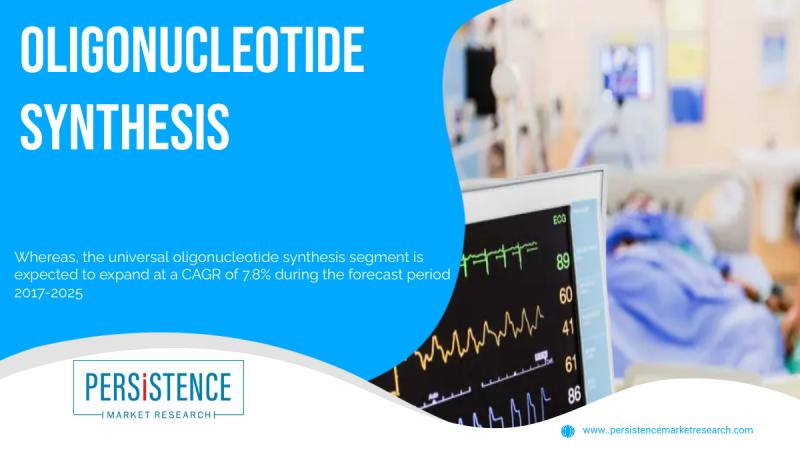 OLIGONUCLEOTIDE SYNTHESIS

Whereas, the universal oligonucleotide synthesis segment is expected to expand at a CAGR of 7.8% during the forecast period 2017-2025

ECG
89
60
41
61
86

PERSISTENCE
MARKET RESEARCH

www..persistencemarketresearch.com